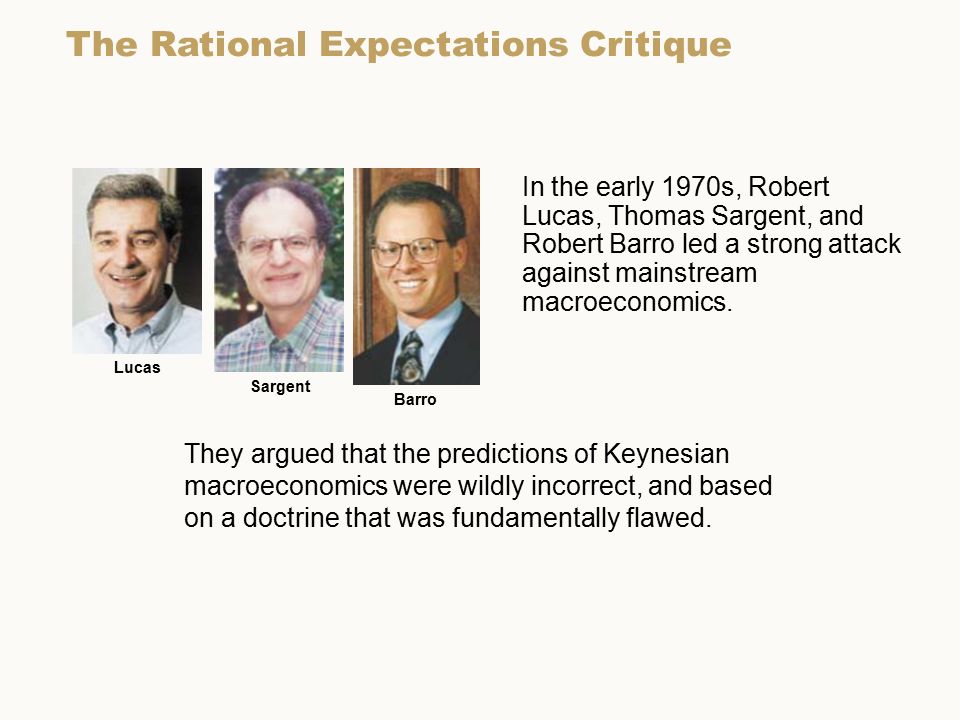 The Rational Expectations Critique

Lucas

Sargent

Barro

In the early 1970s, Robert Lucas, Thomas Sargent, and Robert Barro led a strong attack against mainstream macroeconomics.

They argued that the predictions of Keynesian macroeconomics were wildly incorrect, and based on a doctrine that was fundamentally flawed.